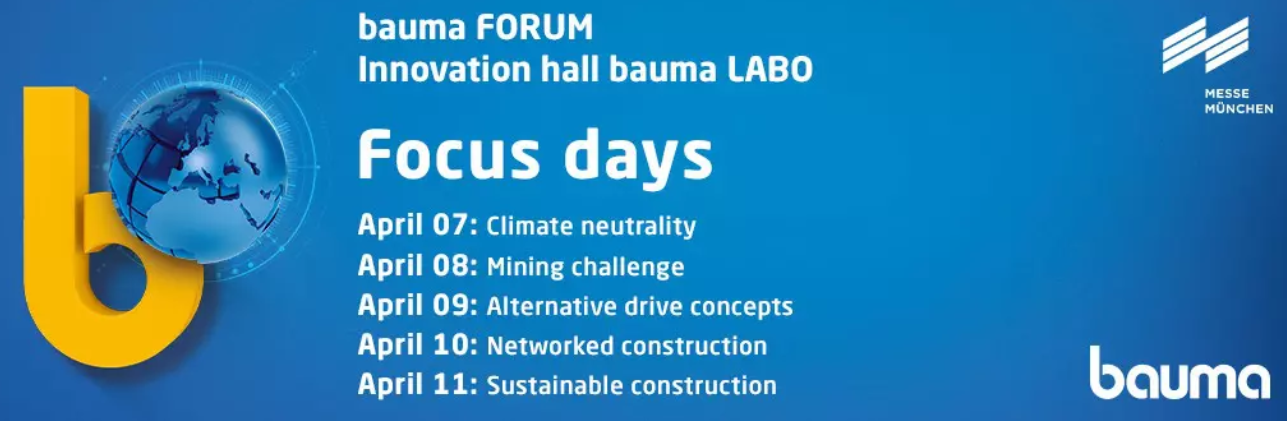 bauma FORUM
Innovation hall bauma LABO

Focus days

April 07: Climate neutrality
April 08: Mining challenge
April 09: Alternative drive concepts
April 10: Networked construction
April 11: Sustainable construction

MESSE MÜNCHEN

bauma